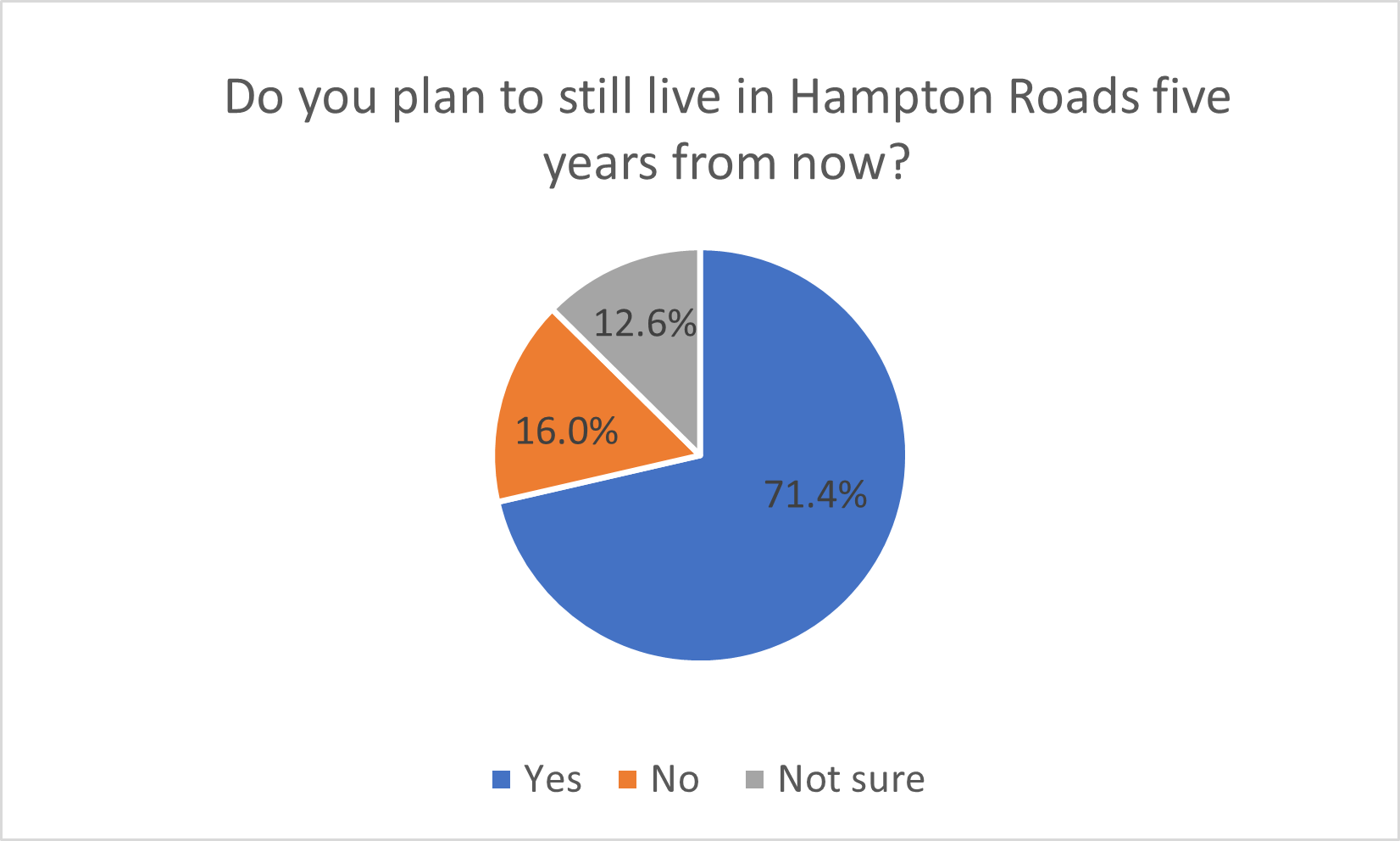 Do you plan to still live in Hampton Roads five years from now?

12.6%

16.0%

71.4%

Yes No Not sure